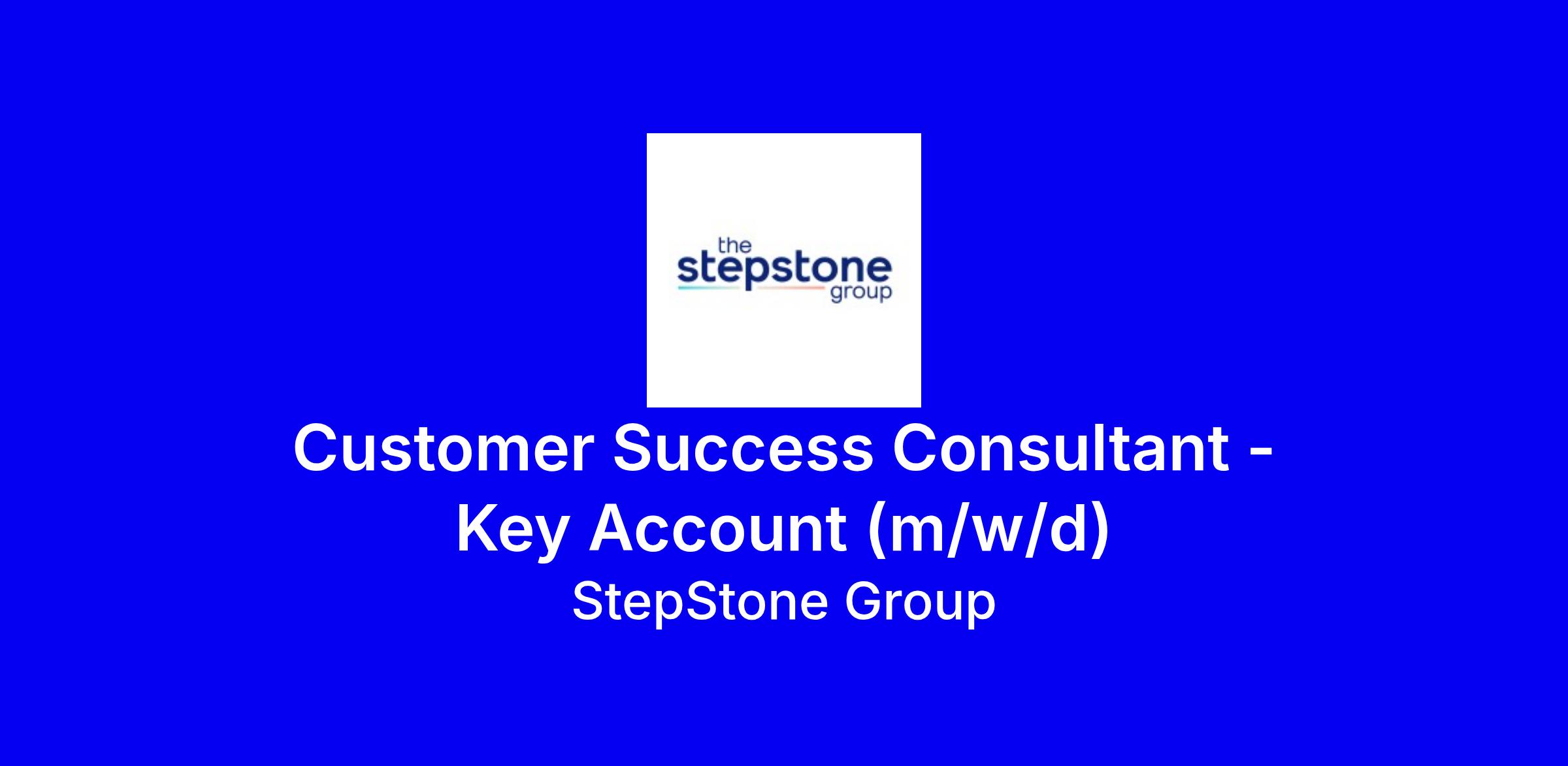 the stepstone group

Customer Success Consultant - Key Account (m/w/d)

StepStone Group